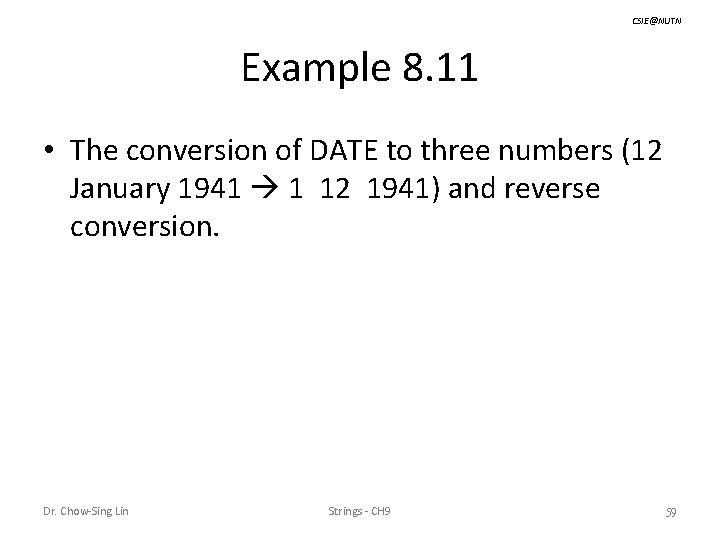 CSIE@NUTN

Example 8.11

• The conversion of DATE to three numbers (12 January 1941 → 1 12 1941) and reverse conversion.

Dr. Chow-Sing Lin

Strings - CH9

59